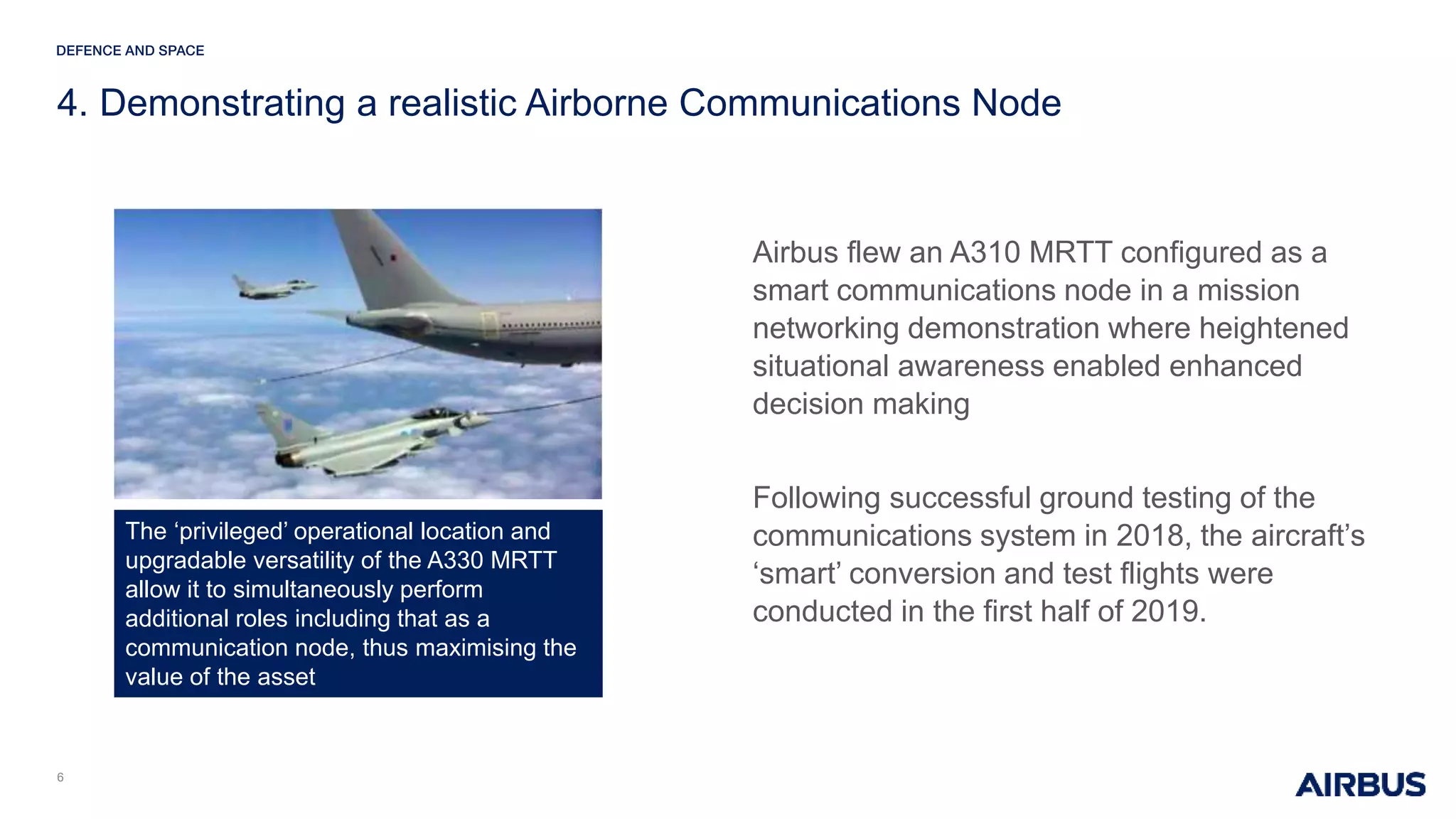 DEFENCE AND SPACE

4. Demonstrating a realistic Airborne Communications Node

The ‘privileged’ operational location and upgradable versatility of the A330 MRTT allow it to simultaneously perform additional roles including that as a communication node, thus maximising the value of the asset

Airbus flew an A310 MRTT configured as a smart communications node in a mission networking demonstration where heightened situational awareness enabled enhanced decision making

Following successful ground testing of the communications system in 2018, the aircraft’s ‘smart’ conversion and test flights were conducted in the first half of 2019.

6

AIRBUS